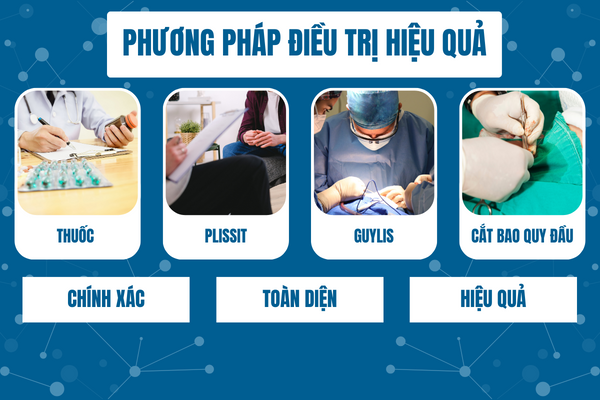 PHƯƠNG PHÁP ĐIỀU TRỊ HIỆU QUẢ

THUỐC

PLISSIT

GUYLIS

CẮT BAO QUY ĐẦU

CHÍNH XÁC

TOÀN DIỆN

HIỆU QUẢ